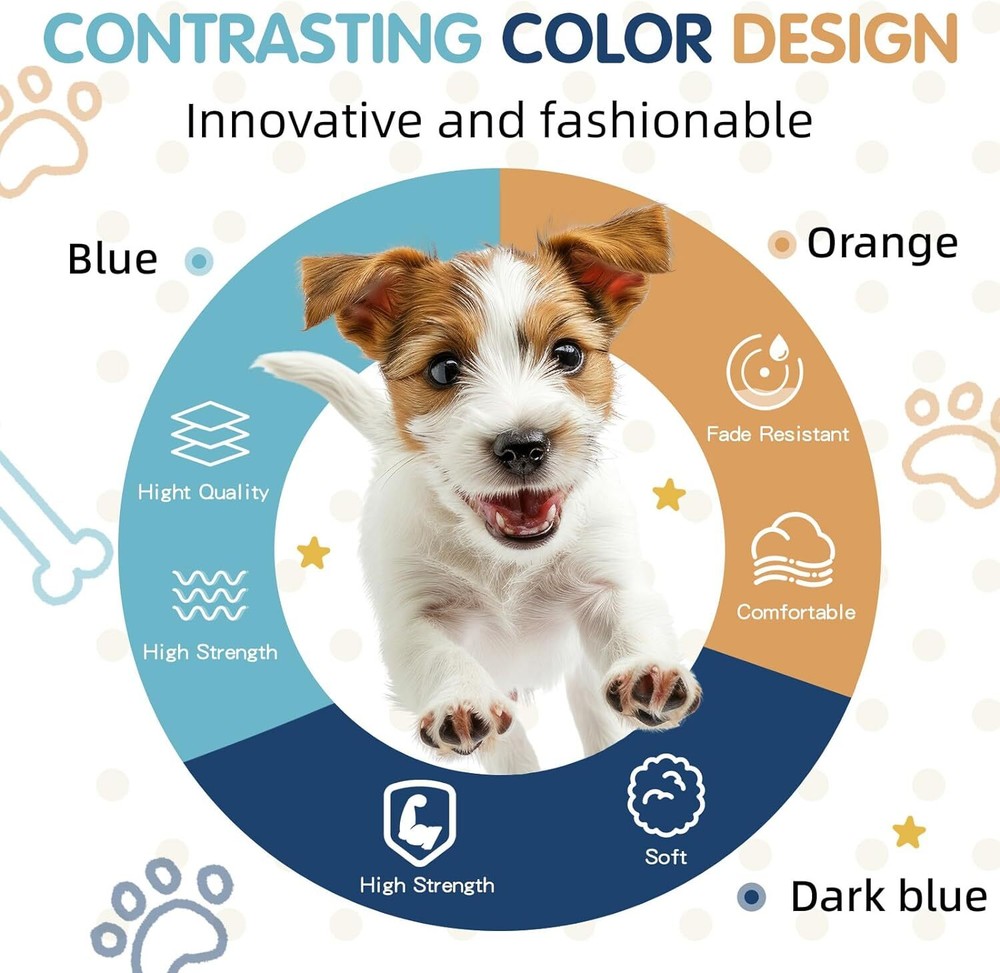 CONTRASTING COLOR DESIGN

Innovative and fashionable

Blue

Orange

Hight Quality

High Strength

Fade Resistant

Comfortable

High Strength

Soft

Dark blue